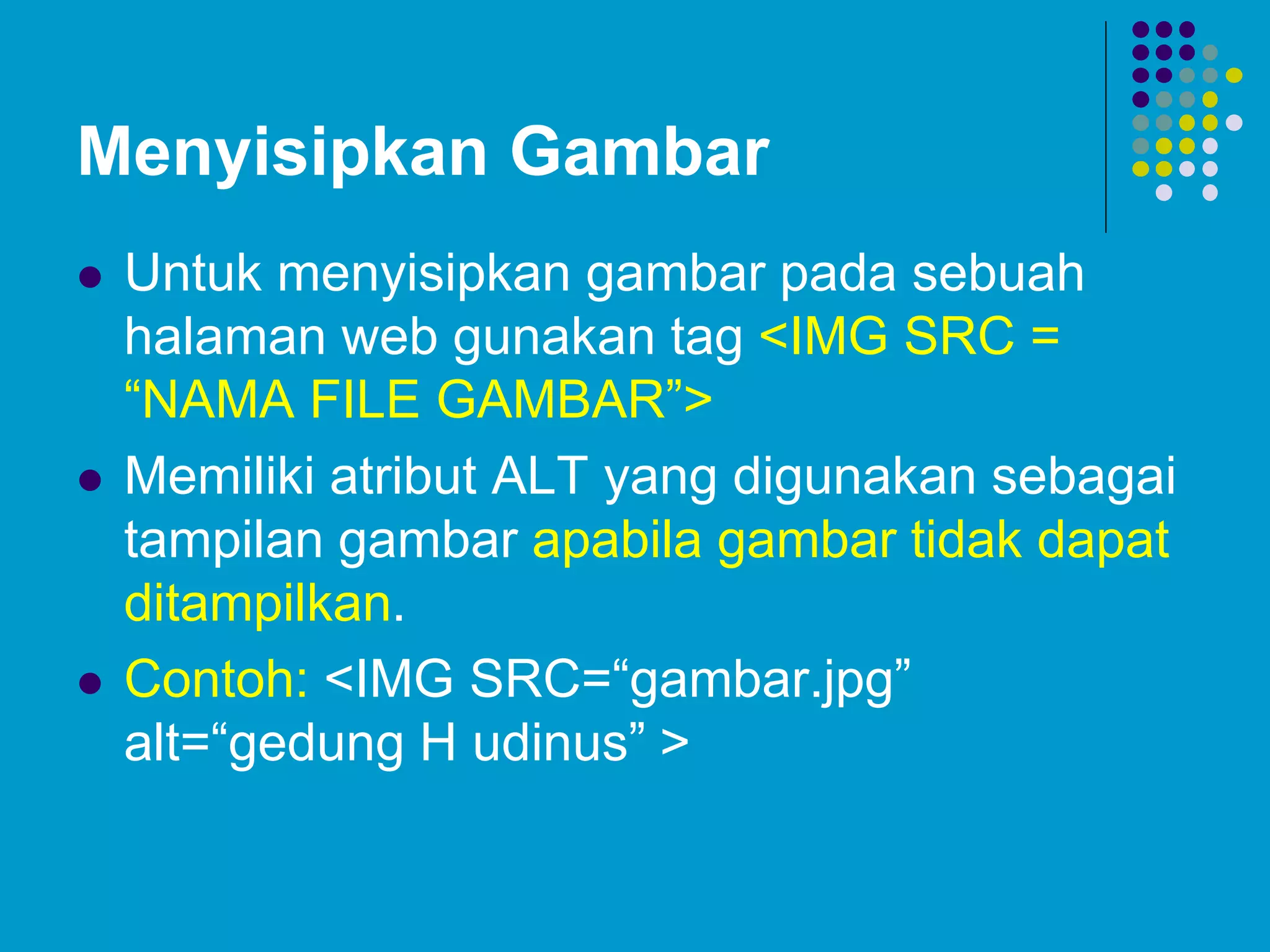 Menyisipkan Gambar

- Untuk menyisipkan gambar pada sebuah halaman web gunakan tag <IMG SRC = “NAMA FILE GAMBAR”>
- Memiliki atribut ALT yang digunakan sebagai tampilan gambar apabila gambar tidak dapat ditampilkan.
- Contoh: <IMG SRC=“gambar.jpg” alt=“gedung H udinus” >